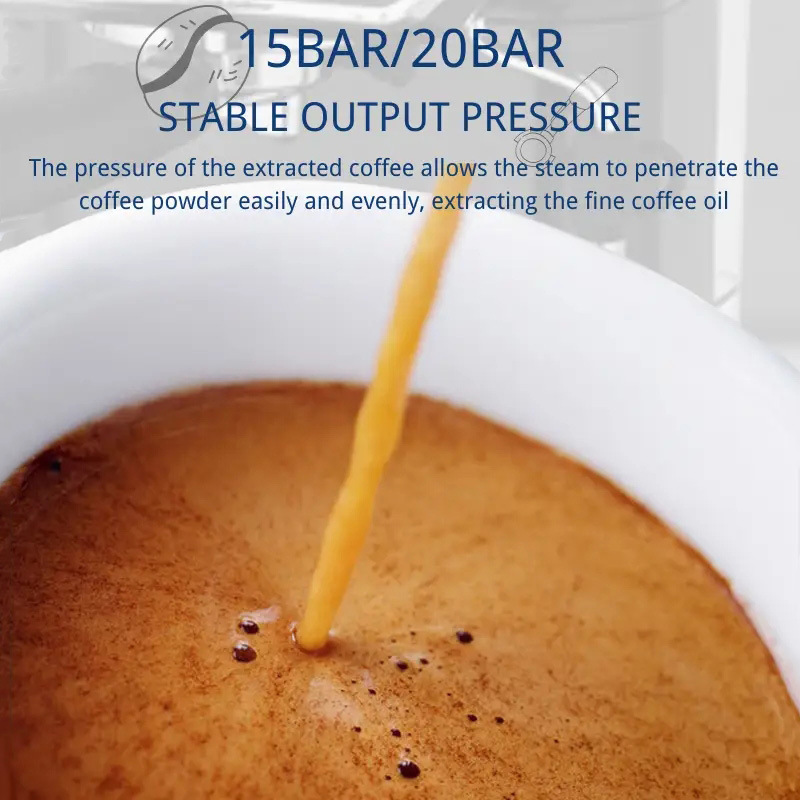 15BAR/20BAR
STABLE OUTPUT PRESSURE
The pressure of the extracted coffee allows the steam to penetrate the coffee powder easily and evenly, extracting the fine coffee oil